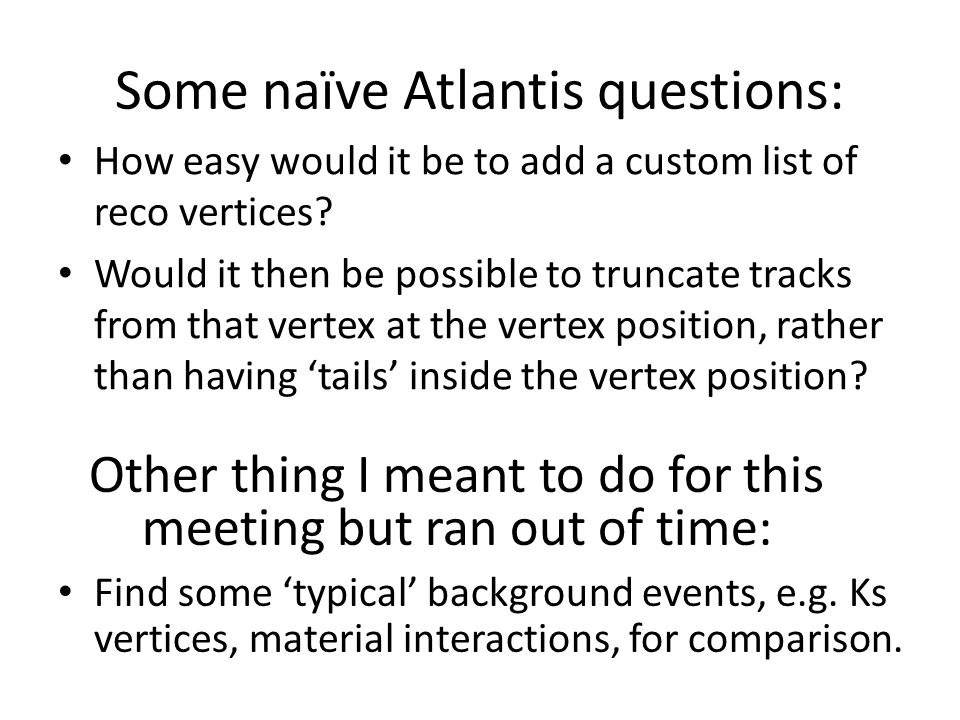 Some naïve Atlantis questions:

• How easy would it be to add a custom list of reco vertices?

• Would it then be possible to truncate tracks from that vertex at the vertex position, rather than having ‘tails’ inside the vertex position?

Other thing I meant to do for this meeting but ran out of time:

• Find some ‘typical’ background events, e.g. Ks vertices, material interactions, for comparison.